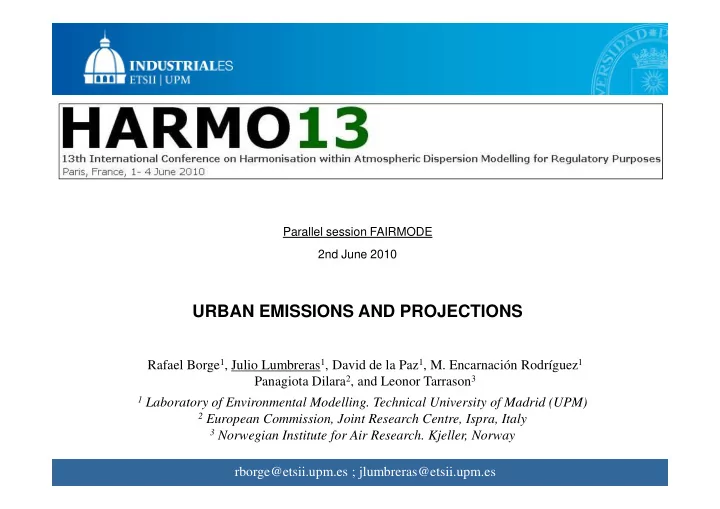 INDUSTRIALES
ETSII | UPM

HARMO13
13th International Conference on Harmonisation within Atmospheric Dispersion Modelling for Regulatory Purposes
Paris, France, 1- 4 June 2010

Parallel session FAIRMODE
2nd June 2010

URBAN EMISSIONS AND PROJECTIONS

Rafael Borge$^1$, Julio Lumbreras$^1$, David de la Paz$^1$, M. Encarnación Rodríguez$^1$
Panagiota Dilara$^2$, and Leonor Tarrason$^3$

$^1$ Laboratory of Environmental Modelling. Technical University of Madrid (UPM)
$^2$ European Commission, Joint Research Centre, Ispra, Italy
$^3$ Norwegian Institute for Air Research. Kjeller, Norway

rborge@etsii.upm.es ; jlumbreras@etsii.upm.es